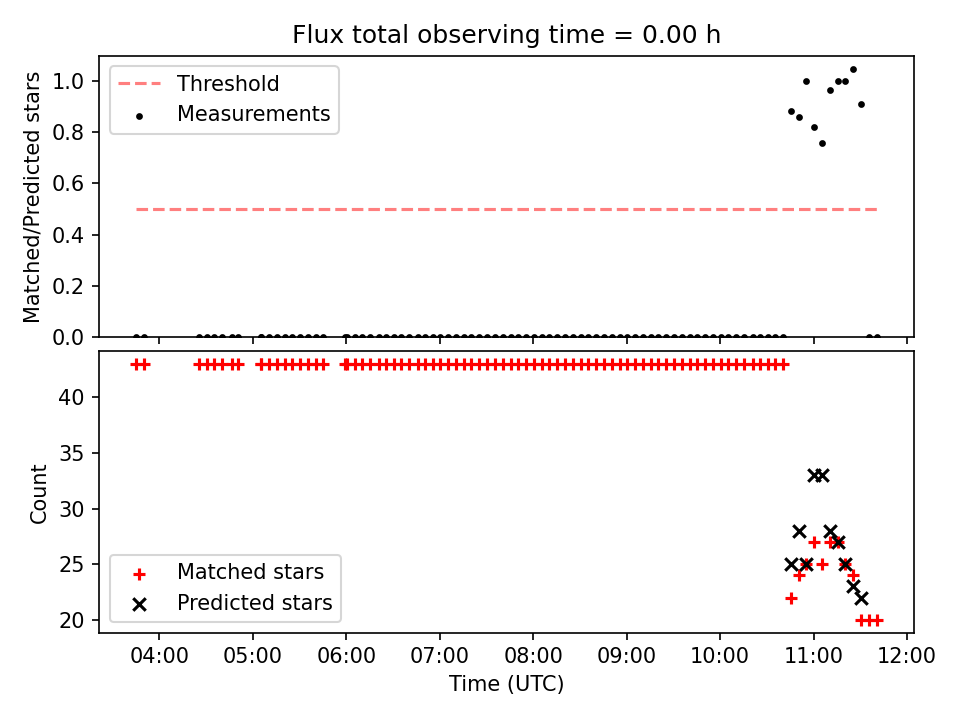 Flux total observing time = 0.00 h

Matched/Predicted stars

1.0
0.8
0.6
0.4
0.2
0.0

Threshold
Measurements

Count

40
35
30
25
20

Matched stars
Predicted stars

04:00 05:00 06:00 07:00 08:00 09:00 10:00 11:00 12:00

Time (UTC)